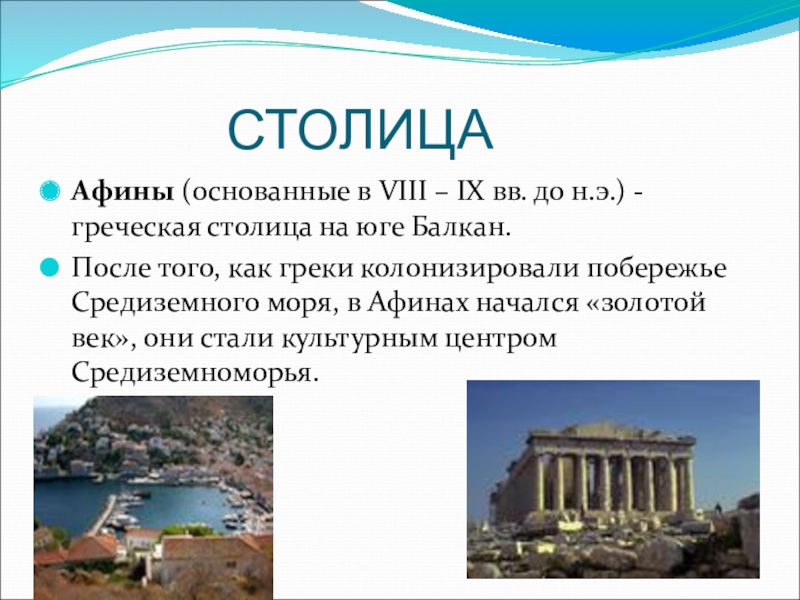 СТОЛИЦА

Афины (основанные в VIII – IX вв. до н.э.) - греческая столица на юге Балкан.

После того, как греки колонизировали побережье Средиземного моря, в Афинах начался «золотой век», они стали культурным центром Средиземноморья.